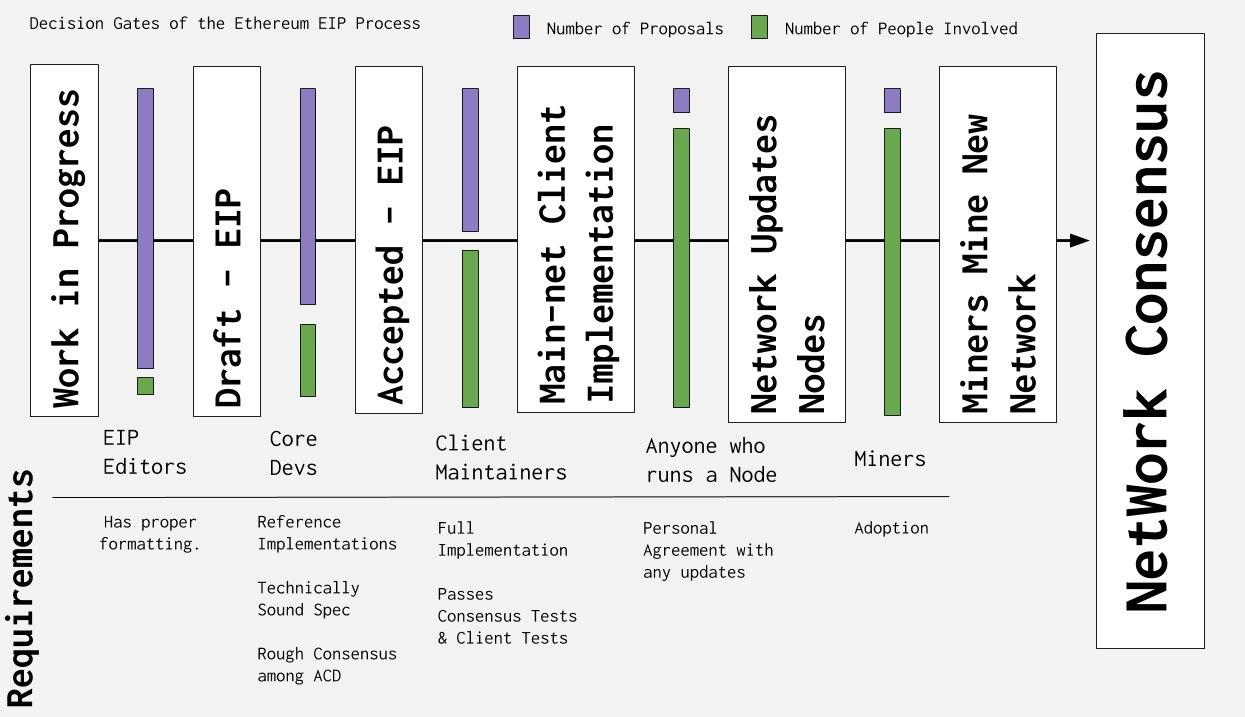 Decision Gates of the Ethereum EIP Process

Number of Proposals

Number of People Involved

Work in Progress

Draft - EIP

Accepted - EIP

Main-net Client Implementation

Network Updates Nodes

Miners Mine New Network

NetWork Consensus

EIP Editors

Core Devs

Client Maintainers

Anyone who runs a Node

Miners

Requirements

Has proper formatting.

Reference Implementations

Technically Sound Spec

Rough Consensus among ACD

Full Implementation

Passes Consensus Tests & Client Tests

Personal Agreement with any updates

Adoption